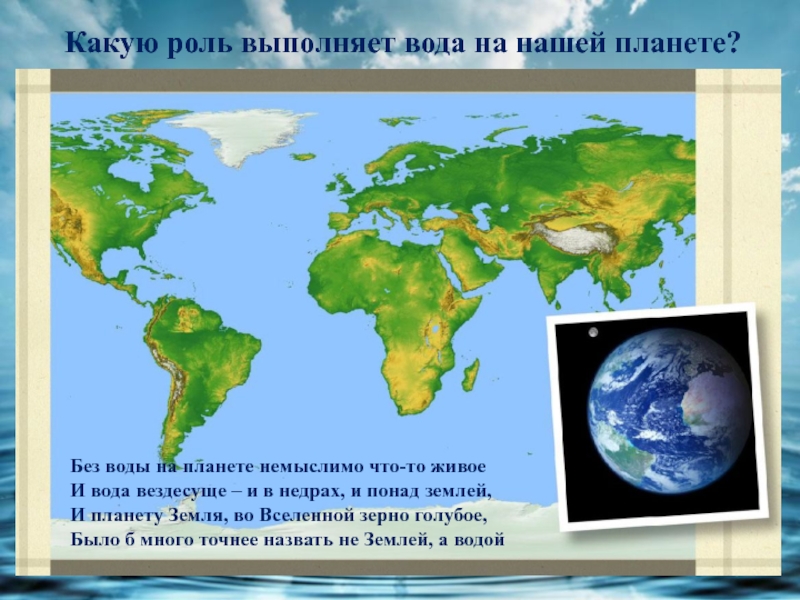 Какую роль выполняет вода на нашей планете?

Без воды на планете немыслимо что-то живое
И вода вездесуще – и в недрах, и понад землей,
И планету Земля, во Вселенной зерно голубое,
Было б много точнее назвать не Землей, а водой